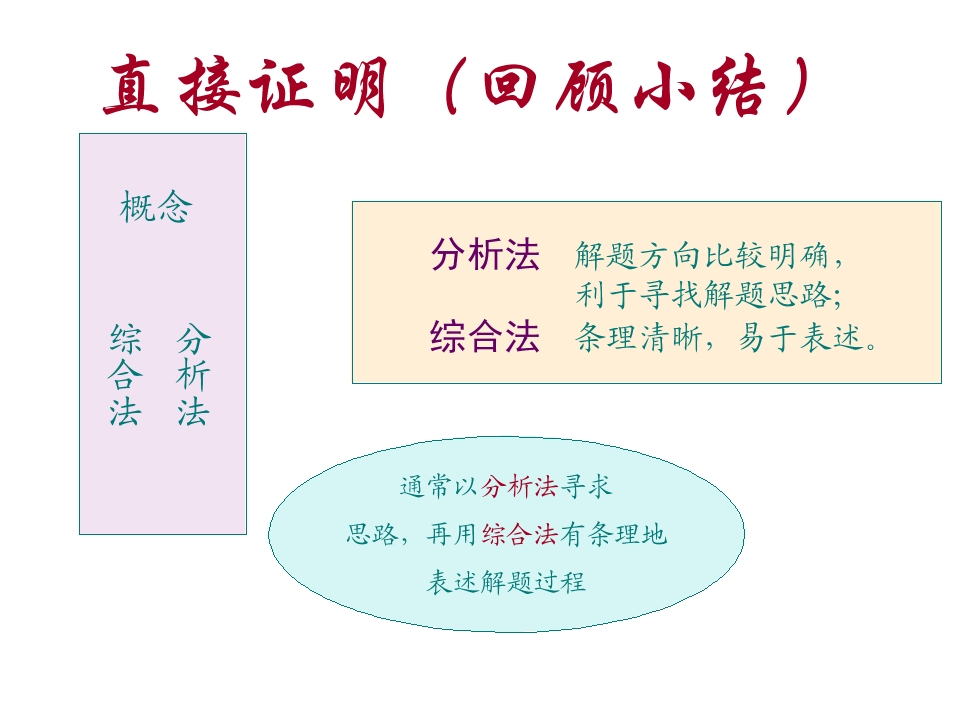 直接证明（回顾小结）

概念

综合法 分析法

分析法 解题方向比较明确，利于寻找解题思路；
综合法 条理清晰，易于表述。

通常以分析法寻求思路，再用综合法有条理地表述解题过程